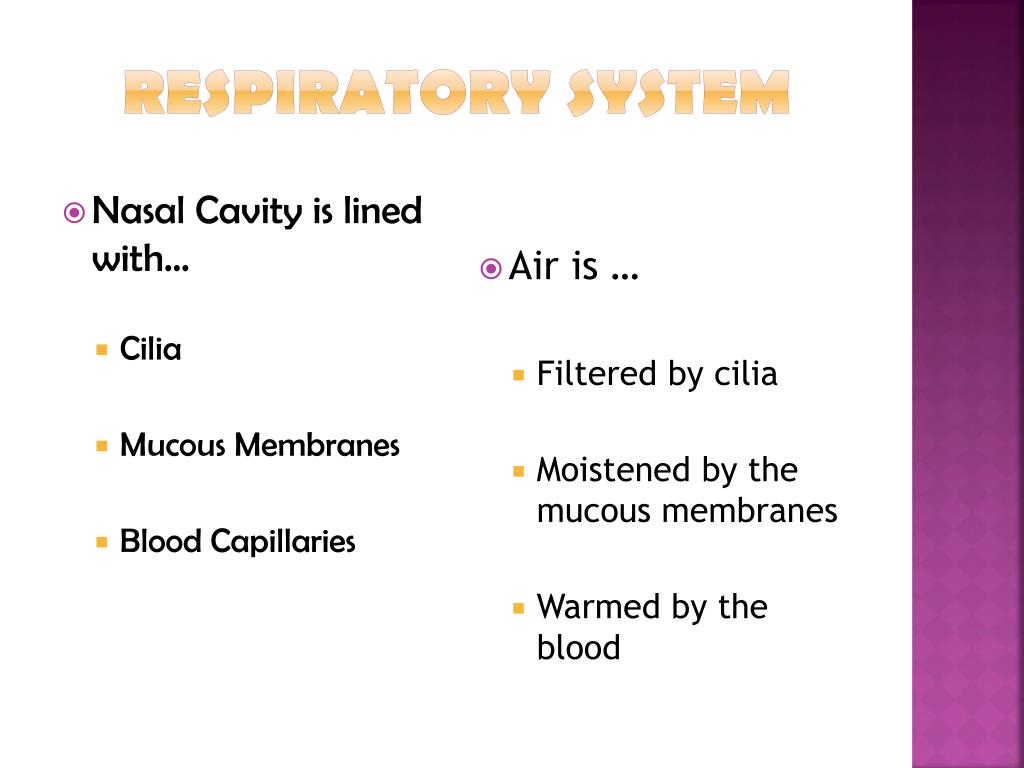 RESPIRATORY SYSTEM

Nasal Cavity is lined with…

Cilia

Mucous Membranes

Blood Capillaries

Air is …

Filtered by cilia

Moistened by the mucous membranes

Warmed by the blood